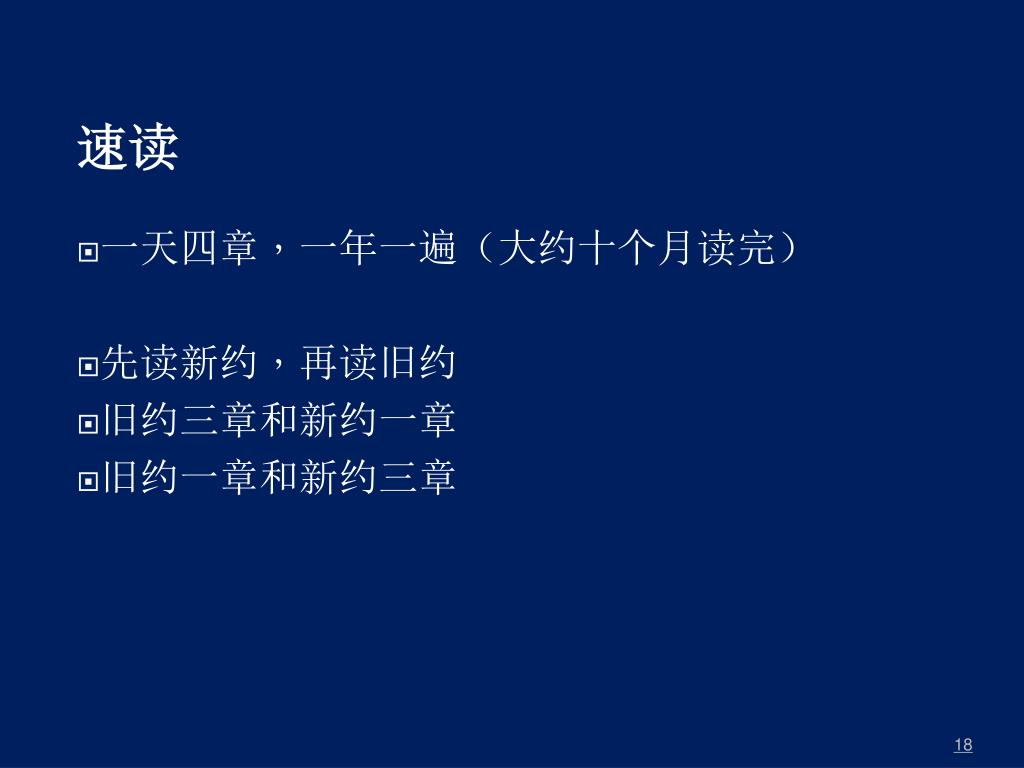 速读

一天四章，一年一遍（大约十个月读完）

先读新约，再读旧约
旧约三章和新约一章
旧约一章和新约三章

18